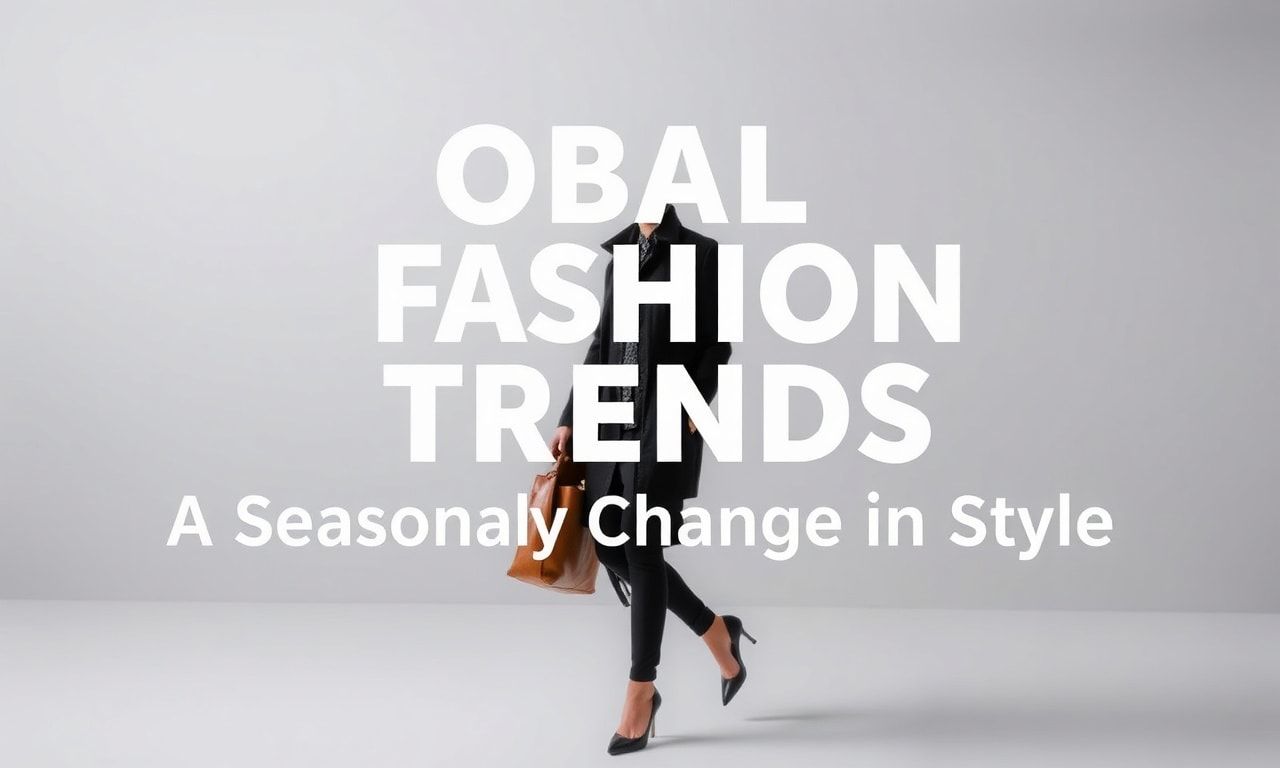 OBAL FASHION TRENDS
A Seasonaly Change in Style